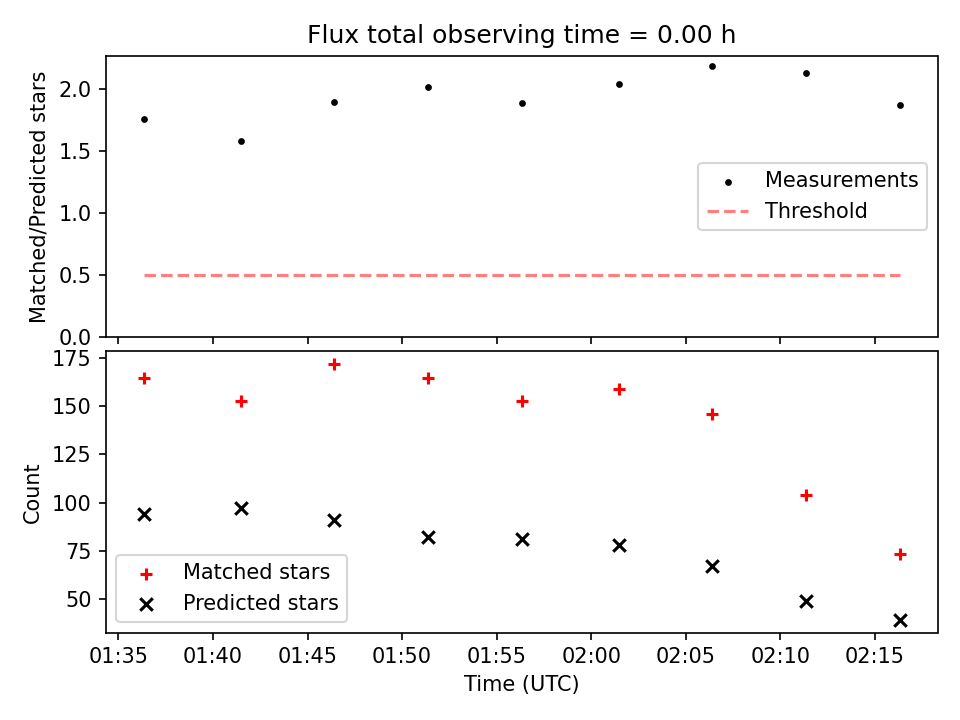 Flux total observing time = 0.00 h

Matched/Predicted stars

2.0
1.5
1.0
0.5
0.0

Measurements
Threshold

Count

175
150
125
100
75
50

Matched stars
Predicted stars

01:35 01:40 01:45 01:50 01:55 02:00 02:05 02:10 02:15

Time (UTC)